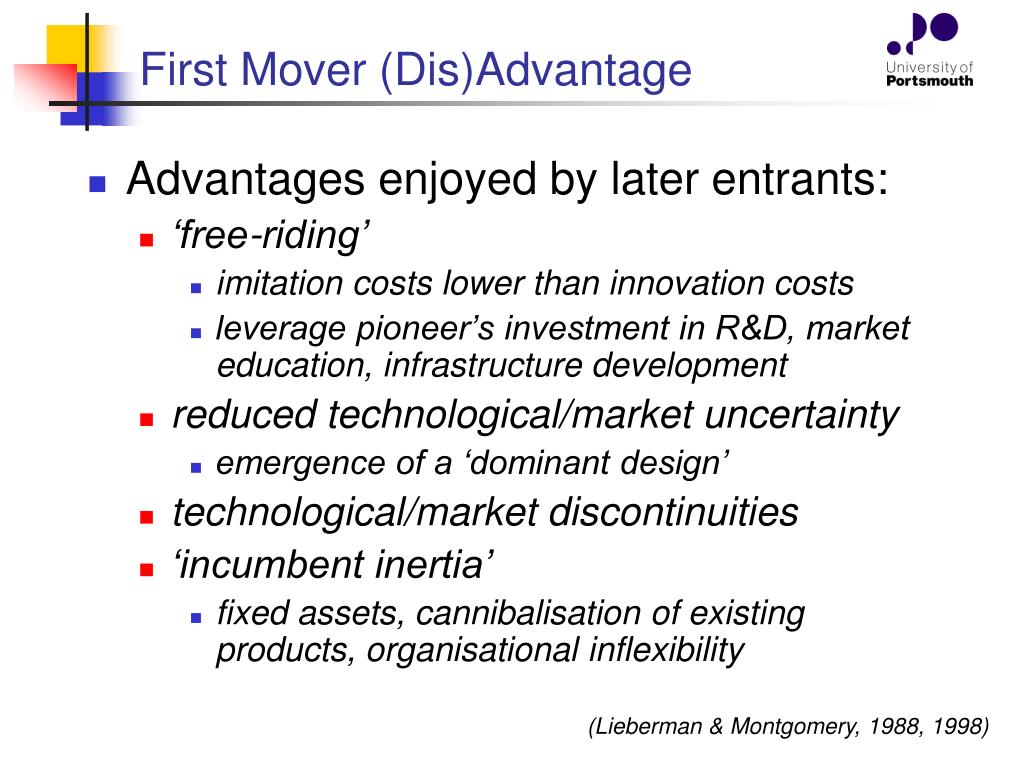 First Mover (Dis)Advantage

University of Portsmouth

Advantages enjoyed by later entrants:

‘free-riding’

imitation costs lower than innovation costs

leverage pioneer’s investment in R&D, market education, infrastructure development

reduced technological/market uncertainty

emergence of a ‘dominant design’

technological/market discontinuities

‘incumbent inertia’

fixed assets, cannibalisation of existing products, organisational inflexibility

(Lieberman & Montgomery, 1988, 1998)